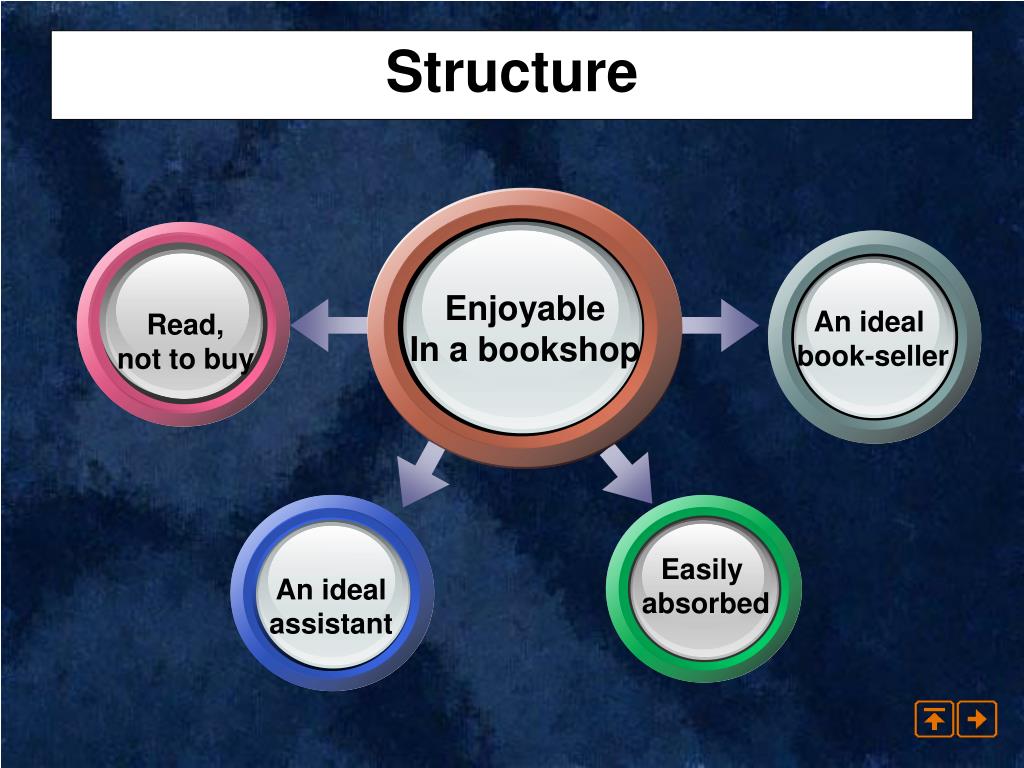 Structure

Read, not to buy

Enjoyable In a bookshop

An ideal book-seller

An ideal assistant

Easily absorbed